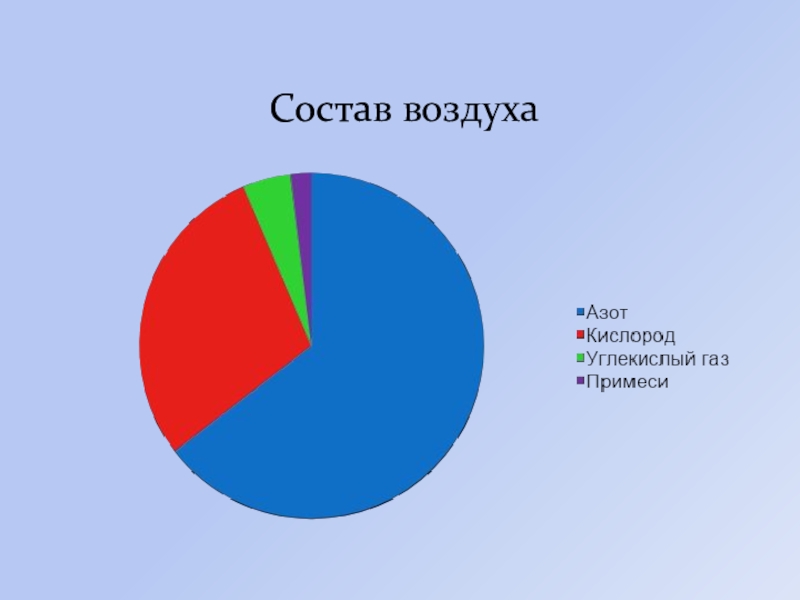 Состав воздуха

Азот
Кислород
Углекислый газ
Примеси